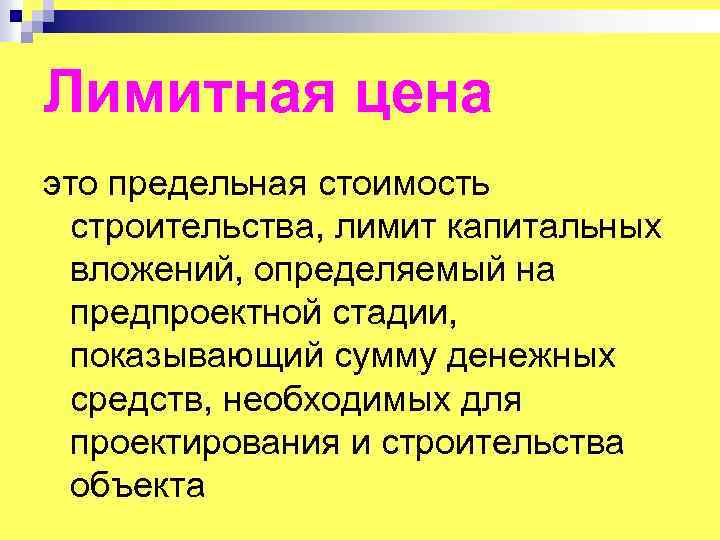 Лимитная цена

это предельная стоимость строительства, лимит капитальных вложений, определяемый на предпроектной стадии, показывающий сумму денежных средств, необходимых для проектирования и строительства объекта